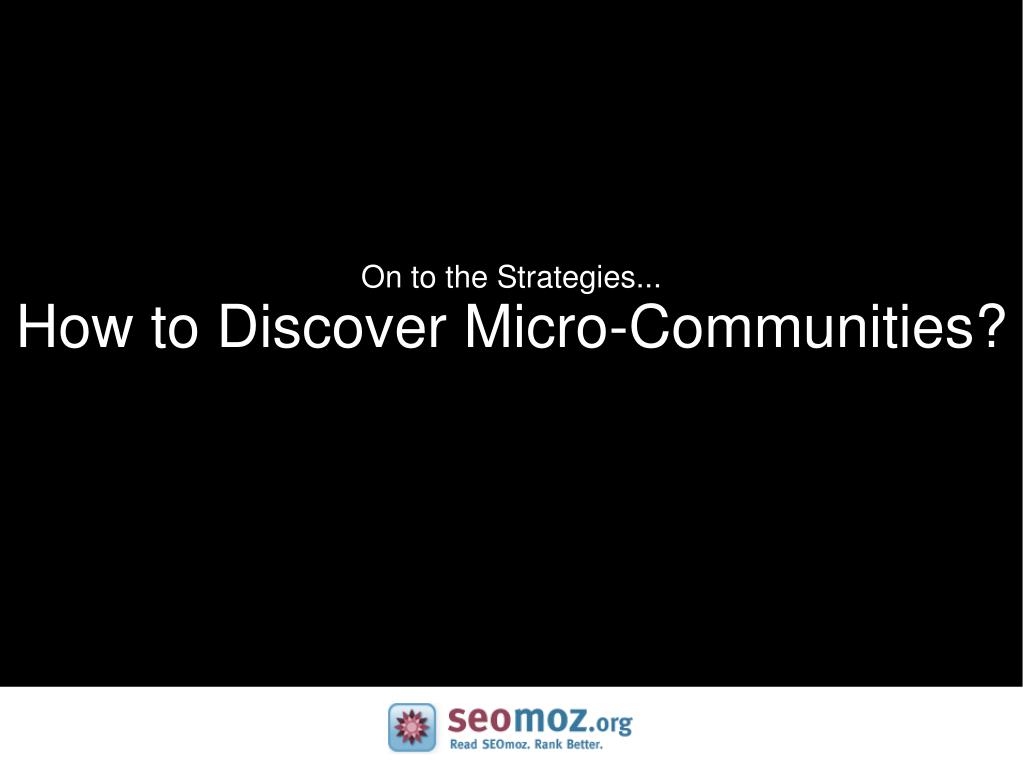 On to the Strategies...
How to Discover Micro-Communities?

seomoz.org
Read SEOmoz. Rank Better.